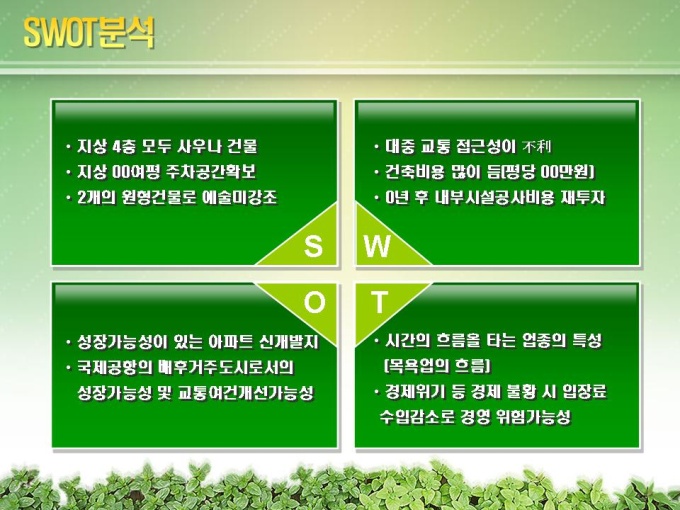 SWOT분석

• 지상 4층 모두 사우나 건물
• 지상 00여평 주차공간확보
• 2개의 원형건물로 예술미강조

• 대중 교통 접근성이 不利
• 건축비용 많이 듬(평당 00만원)
• 0년 후 내부시설공사비용 재투자

S

W

O

T

• 성장가능성이 있는 아파트 신개발지
• 국제공항의 배후거주도시로서의 성장가능성 및 교통여건개선가능성

• 시간의 흐름을 타는 업종의 특성 (목욕업의 흐름)
• 경제위기 등 경제 불황 시 입장료 수입감소로 경영 위험가능성